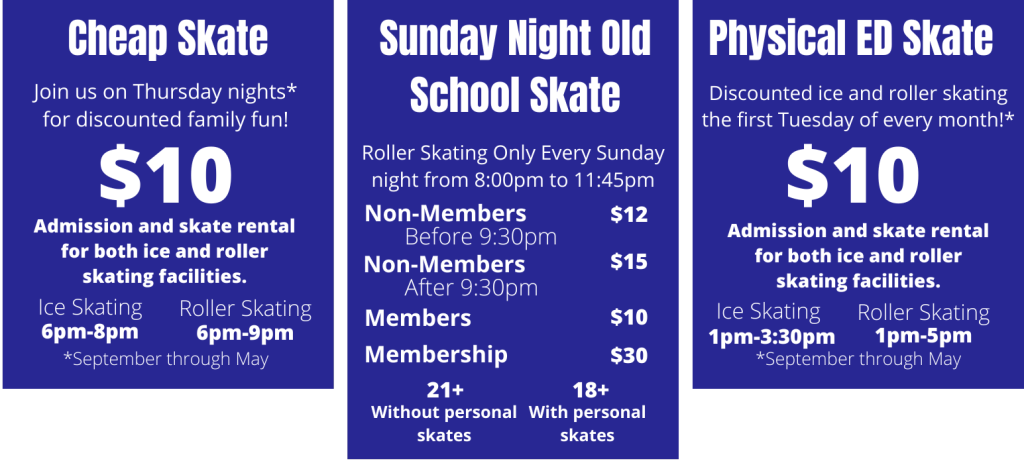 Cheap Skate

Join us on Thursday nights* for discounted family fun!

$10

Admission and skate rental for both ice and roller skating facilities.

Ice Skating
6pm-8pm

Roller Skating
6pm-9pm

*September through May

Sunday Night Old School Skate

Roller Skating Only Every Sunday night from 8:00pm to 11:45pm

| | |
|---|---|
| Non-Members Before 9:30pm | $12 |
| Non-Members After 9:30pm | $15 |
| Members | $10 |
| Membership | $30 |

21+
Without personal skates

18+
With personal skates

Physical ED Skate

Discounted ice and roller skating the first Tuesday of every month!*

$10

Admission and skate rental for both ice and roller skating facilities.

Ice Skating
1pm-3:30pm

Roller Skating
1pm-5pm

*September through May